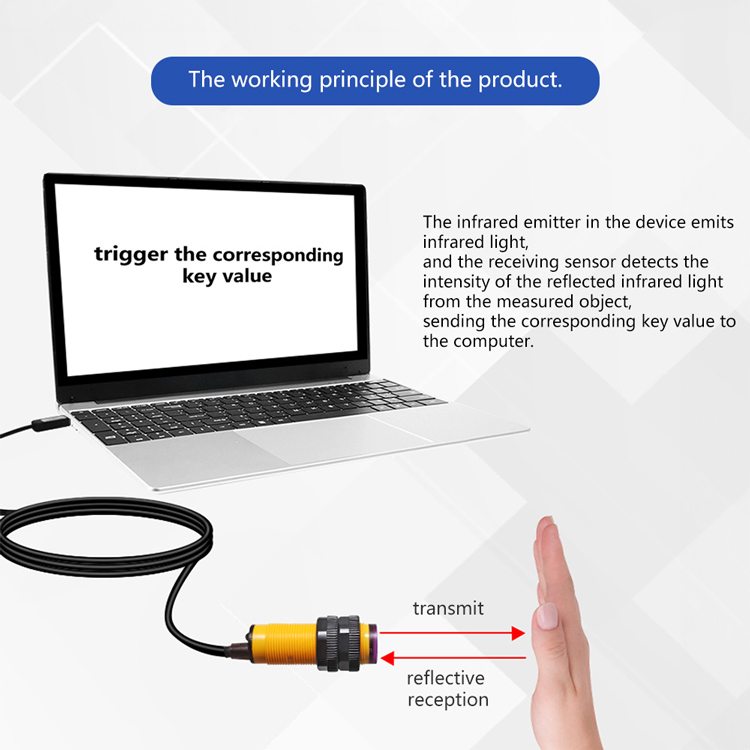 The working principle of the product.

trigger the corresponding key value

The infrared emitter in the device emits infrared light,
and the receiving sensor detects the intensity of the reflected infrared light from the measured object,
sending the corresponding key value to the computer.

transmit

reflective reception